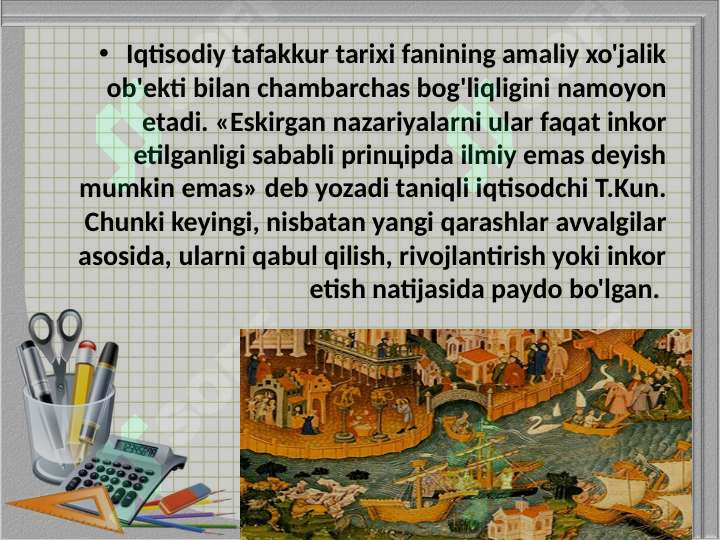 • Iqtisodiy tafakkur tarixi fanining amaliy xo'jalik ob'ekti bilan chambarchas bog'liqligini namoyon etadi. «Eskirgan nazariyalarni ular faqat inkor etilganligi sababli prinцipda ilmiy emas deyish mumkin emas» deb yozadi taniqli iqtisodchi T.Kun. Chunki keyingi, nisbatan yangi qarashlar avvalgilar asosida, ularni qabul qilish, rivojlantirish yoki inkor etish natijasida paydo bo'lgan.